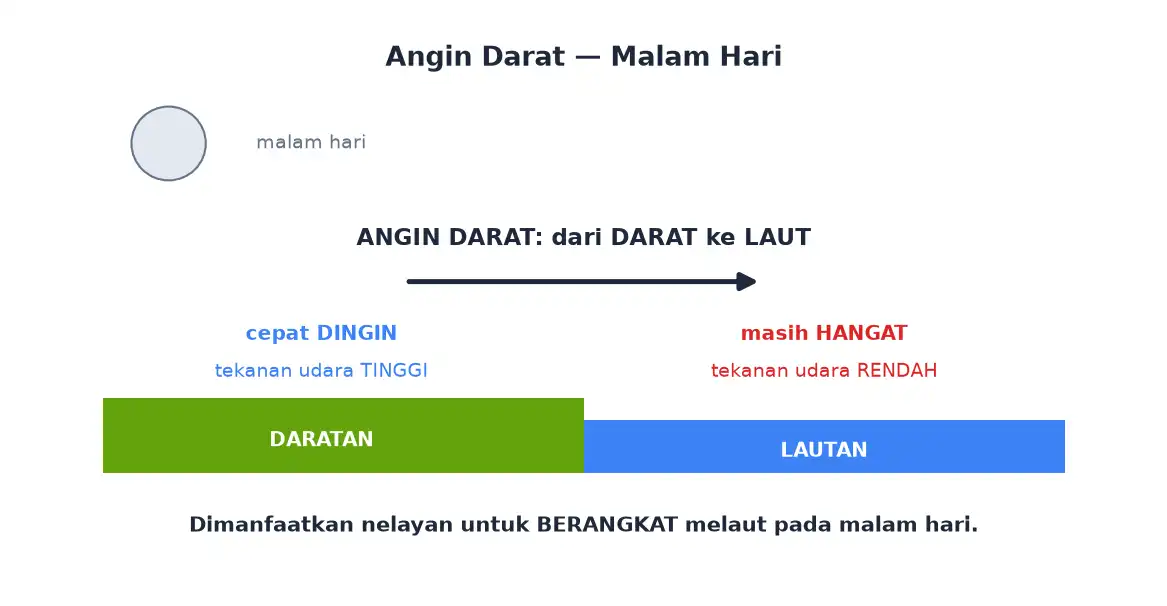 Angin Darat — Malam Hari

malam hari

ANGIN DARAT: dari DARAT ke LAUT

cepat DINGIN
tekanan udara TINGGI

masih HANGAT
tekanan udara RENDAH

DARATAN

LAUTAN

Dimanfaatkan nelayan untuk BERANGKAT melaut pada malam hari.